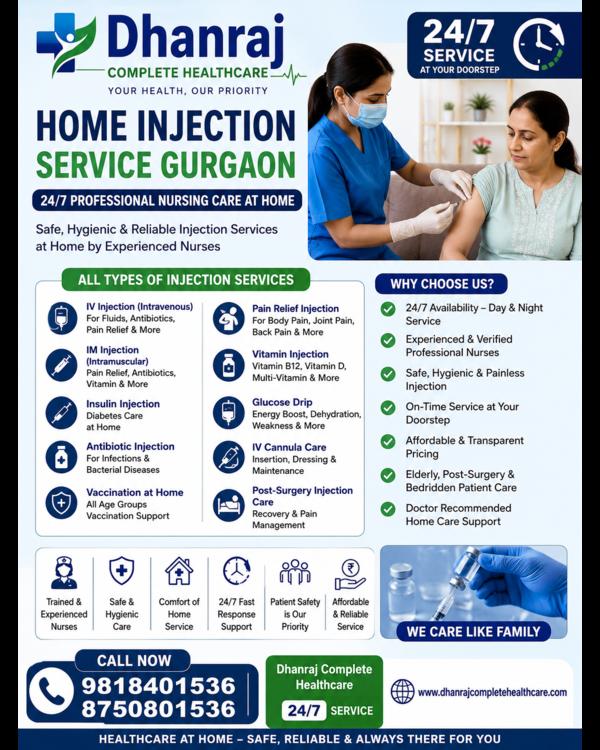 Dhanraj
COMPLETE HEALTHCARE
YOUR HEALTH, OUR PRIORITY

24/7 SERVICE AT YOUR DOORSTEP

HOME INJECTION SERVICE GURGAON

24/7 PROFESSIONAL NURSING CARE AT HOME

Safe, Hygienic & Reliable Injection Services at Home by Experienced Nurses

ALL TYPES OF INJECTION SERVICES

IV Injection (Intravenous)
For Fluids, Antibiotics, Pain Relief & More

IM Injection (Intramuscular)
Pain Relief, Antibiotics, Vitamin & More

Insulin Injection
Diabetes Care at Home

Antibiotic Injection
For Infections & Bacterial Diseases

Vaccination at Home
All Age Groups Vaccination Support

Pain Relief Injection
For Body Pain, Joint Pain, Back Pain & More

Vitamin Injection
Vitamin B12, Vitamin D, Multi-Vitamin & More

Glucose Drip
Energy Boost, Dehydration, Weakness & More

IV Cannula Care
Insertion, Dressing & Maintenance

Post-Surgery Injection Care
Recovery & Pain Management

WHY CHOOSE US?

24/7 Availability – Day & Night Service

Experienced & Verified Professional Nurses

Safe, Hygienic & Painless Injection

On-Time Service at Your Doorstep

Affordable & Transparent Pricing

Elderly, Post-Surgery & Bedridden Patient Care

Doctor Recommended Home Care Support

Trained & Experienced Nurses

Safe & Hygienic Care

Comfort of Home Service

24/7 Fast Response Support

Patient Safety is Our Priority

Affordable & Reliable Service

WE CARE LIKE FAMILY

CALL NOW
9818401536
8750801536

Dhanraj Complete Healthcare
24/7 SERVICE

www.dhanrajcompletehealthcare.com

HEALTHCARE AT HOME – SAFE, RELIABLE & ALWAYS THERE FOR YOU